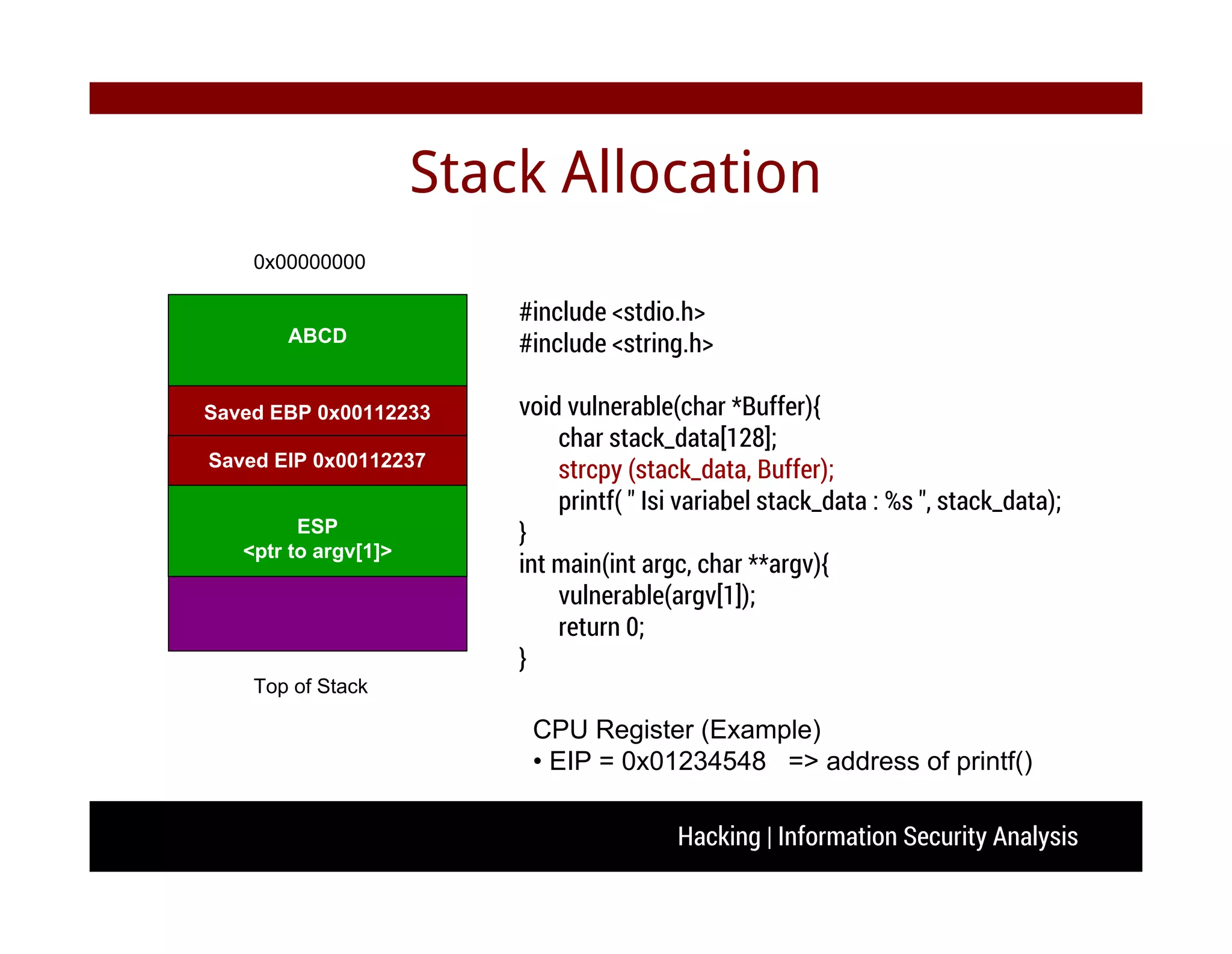 Stack Allocation

0x00000000

ABCD

Saved EBP 0x00112233

Saved EIP 0x00112237

ESP
<ptr to argv[1]>

Top of Stack

#include <stdio.h>
#include <string.h>

void vulnerable(char *Buffer){
char stack_data[128];
strcpy (stack_data, Buffer);
printf( " Isi variabel stack_data : %s ", stack_data);
}
int main(int argc, char **argv){
vulnerable(argv[1]);
return 0;
}

CPU Register (Example)
• EIP = 0x01234548 => address of printf()

Hacking | Information Security Analysis